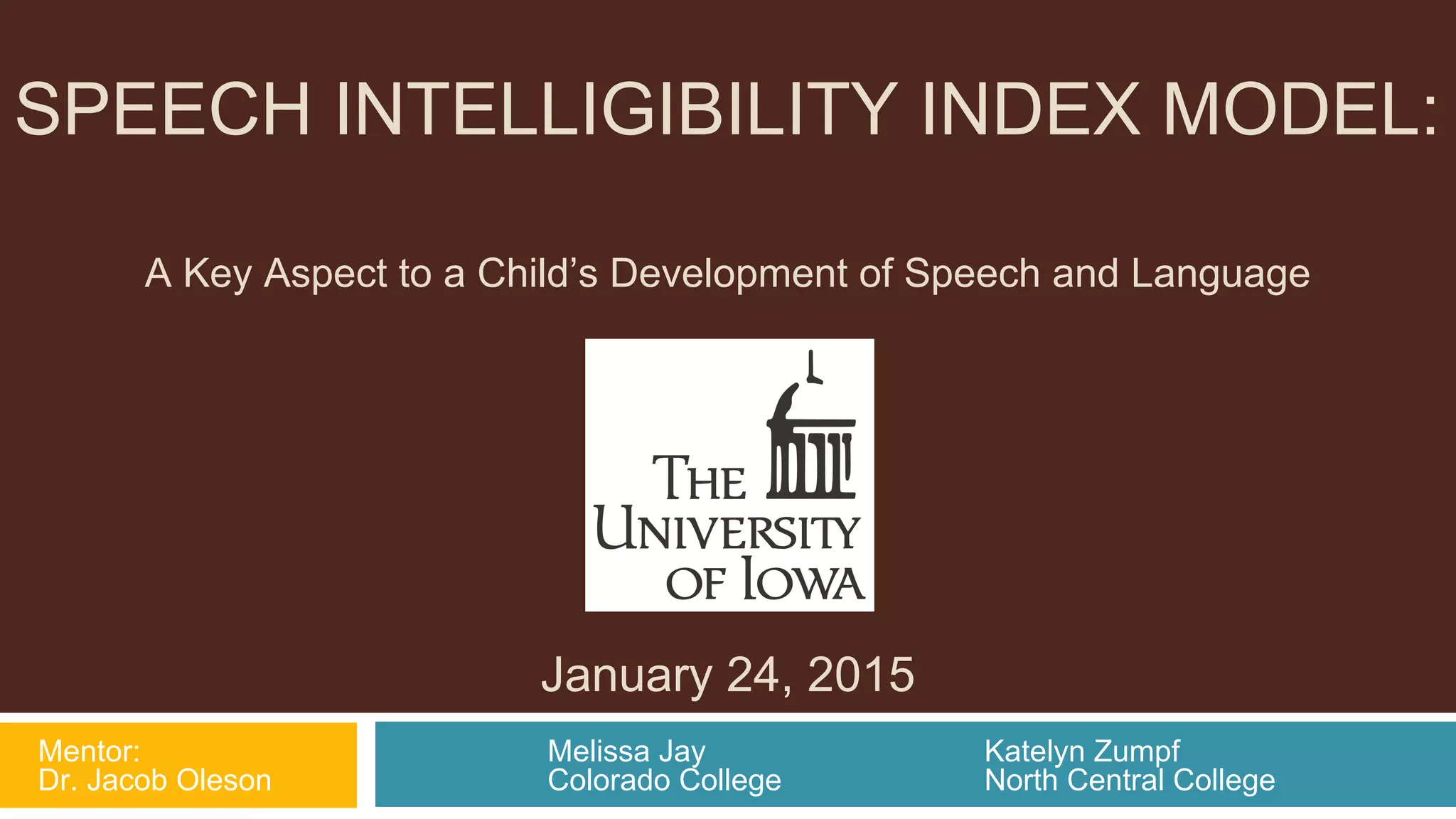 SPEECH INTELLIGIBILITY INDEX MODEL:

A Key Aspect to a Child's Development of Speech and Language

THE UNIVERSITY OF IOWA

January 24, 2015

Mentor:
Dr. Jacob Oleson

Melissa Jay
Colorado College

Katelyn Zumpf
North Central College